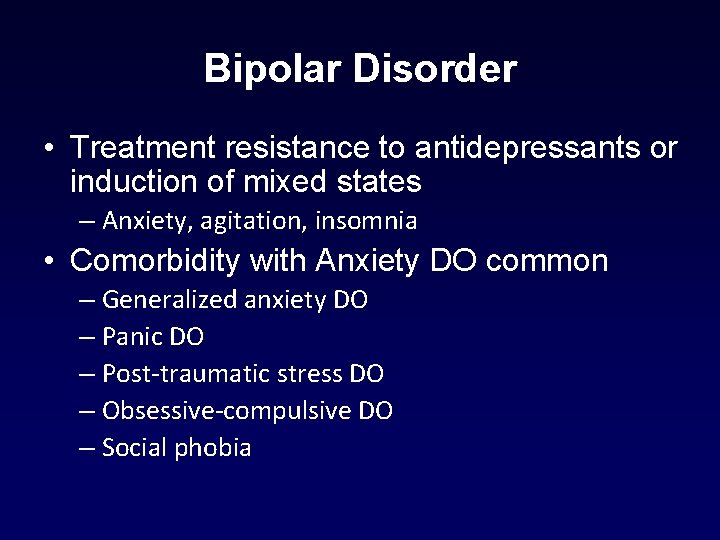 Bipolar Disorder

• Treatment resistance to antidepressants or induction of mixed states
– Anxiety, agitation, insomnia
• Comorbidity with Anxiety DO common
– Generalized anxiety DO
– Panic DO
– Post-traumatic stress DO
– Obsessive-compulsive DO
– Social phobia